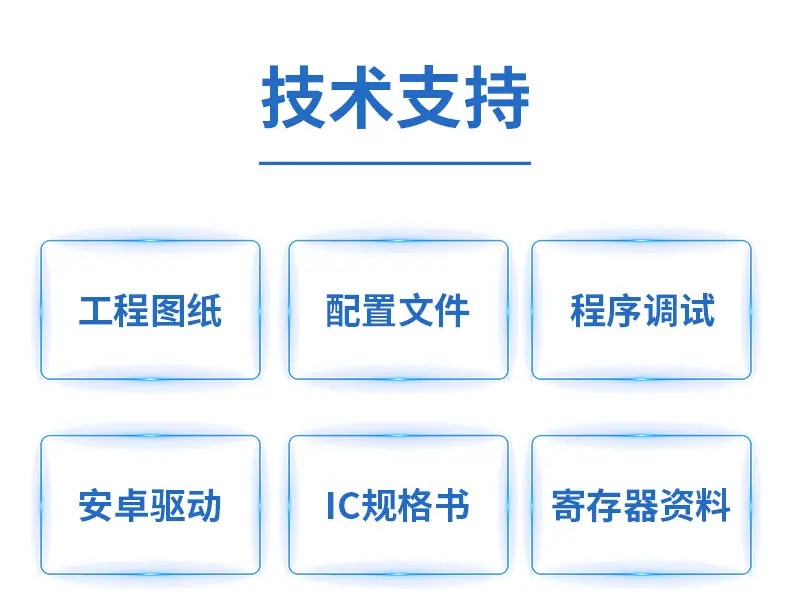 技术支持

工程图纸

配置文件

程序调试

安卓驱动

IC规格书

寄存器资料